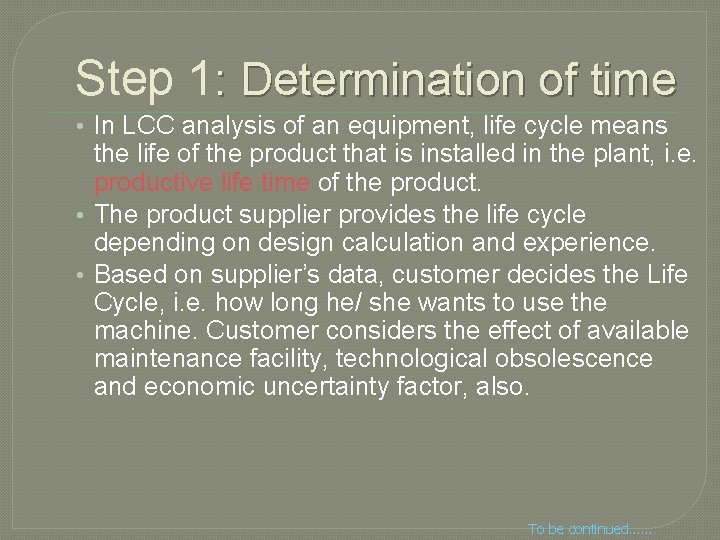 Step 1: Determination of time

• In LCC analysis of an equipment, life cycle means the life of the product that is installed in the plant, i.e. productive life time of the product.
• The product supplier provides the life cycle depending on design calculation and experience.
• Based on supplier's data, customer decides the Life Cycle, i.e. how long he/ she wants to use the machine. Customer considers the effect of available maintenance facility, technological obsolescence and economic uncertainty factor, also.

To be continued.....